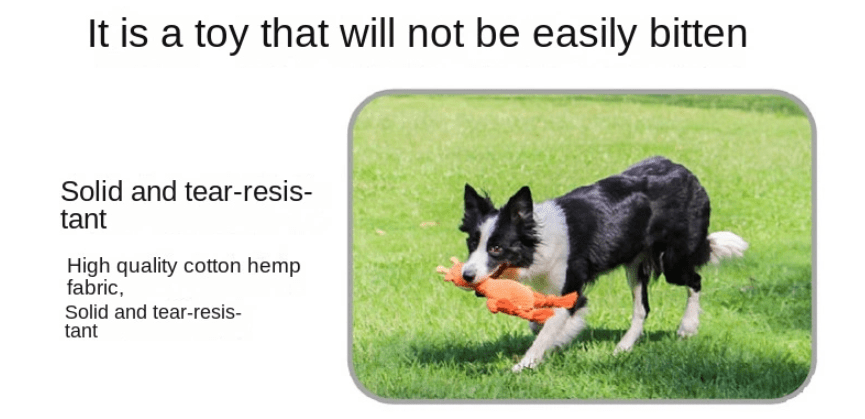 It is a toy that will not be easily bitten

Solid and tear-resistant

High quality cotton hemp fabric,
Solid and tear-resistant